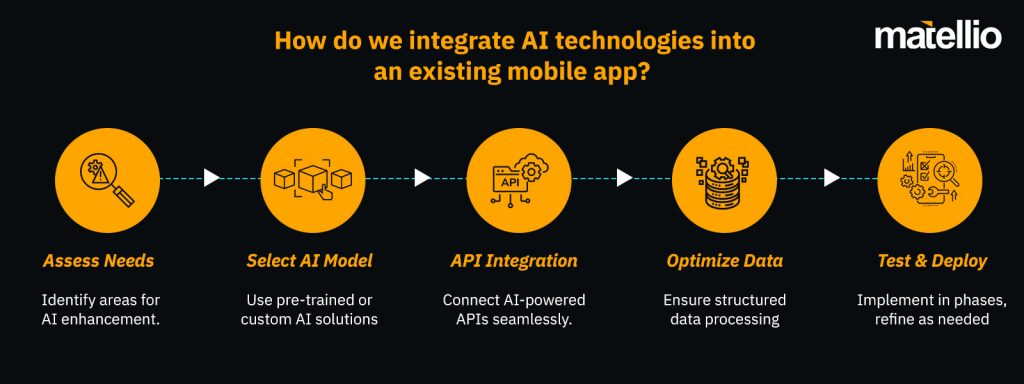 How do we integrate AI technologies into an existing mobile app?

matellio

API

Assess Needs

Identify areas for AI enhancement.

Select AI Model

Use pre-trained or custom AI solutions

API Integration

Connect AI-powered APIs seamlessly.

Optimize Data

Ensure structured data processing

Test & Deploy

Implement in phases, refine as needed